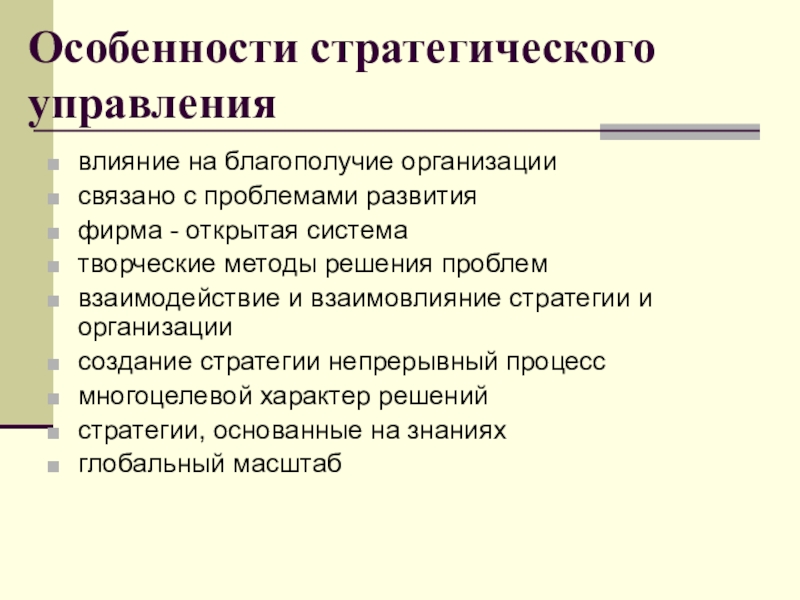 Особенности стратегического управления

- влияние на благополучие организации
- связано с проблемами развития
- фирма - открытая система
- творческие методы решения проблем
- взаимодействие и взаимовлияние стратегии и организации
- создание стратегии непрерывный процесс
- многоцелевой характер решений
- стратегии, основанные на знаниях
- глобальный масштаб